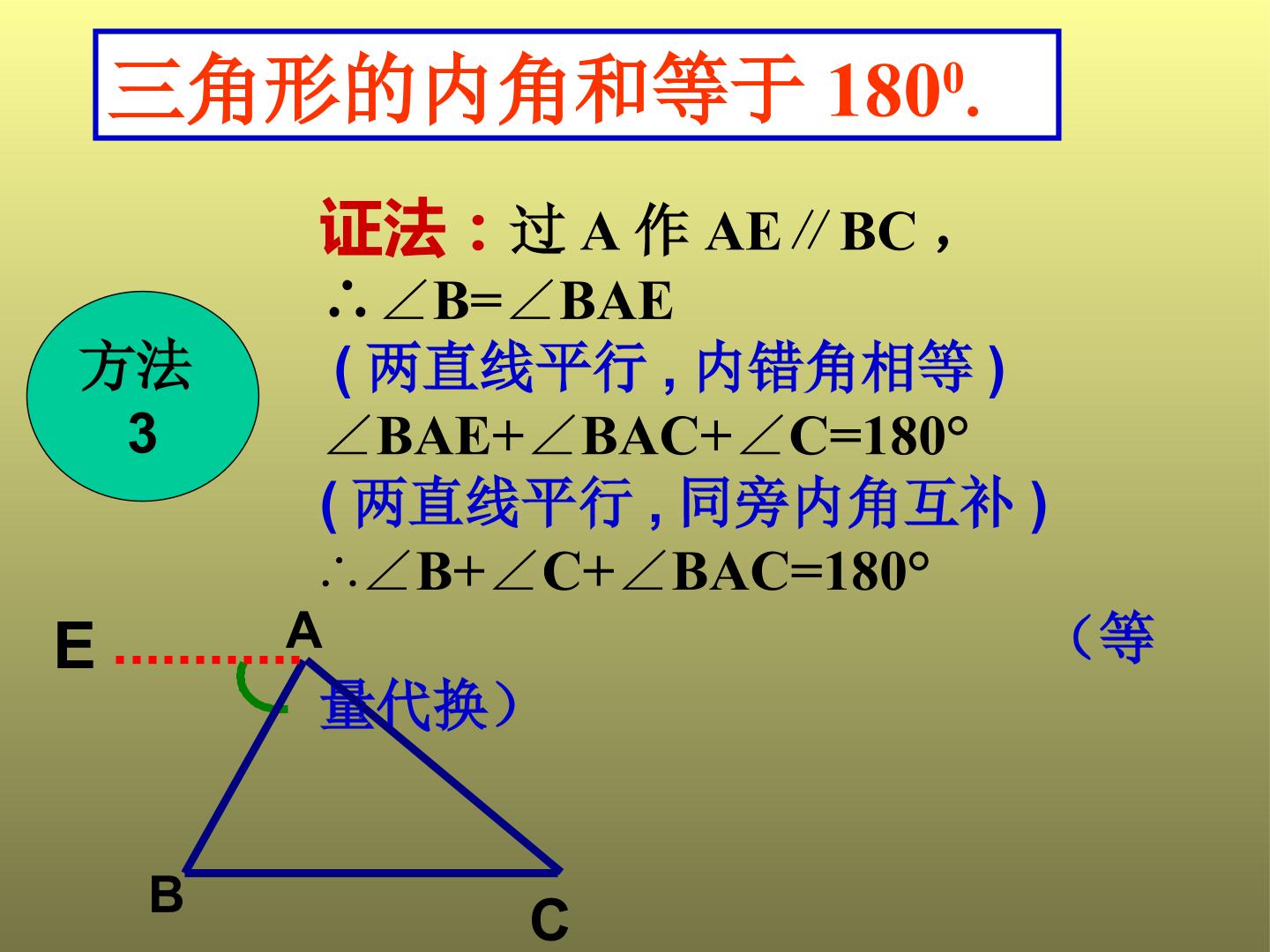 三角形的内角和等于$180^0$.

方法
3

证法：过A作AE∥BC，
$\therefore \angle B=\angle BAE$
(两直线平行,内错角相等)
$\angle BAE+\angle BAC+\angle C=180°$
(两直线平行,同旁内角互补)
$\therefore \angle B+\angle C+\angle BAC=180°$
（等量代换）

E
A
B
C